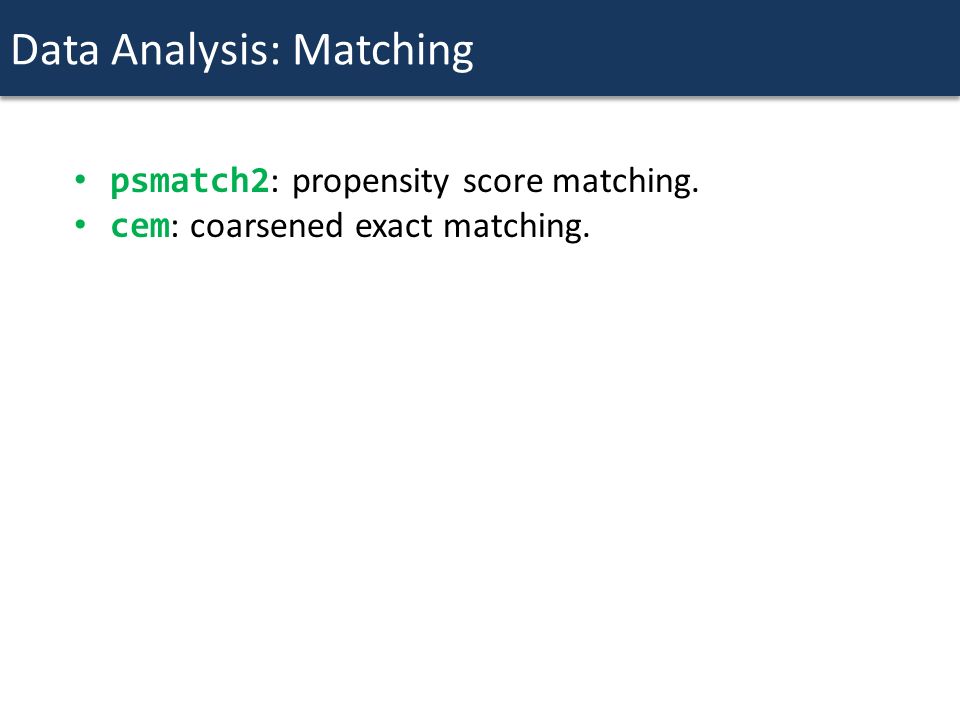 Data Analysis: Matching

• psmatch2: propensity score matching.
• cem: coarsened exact matching.